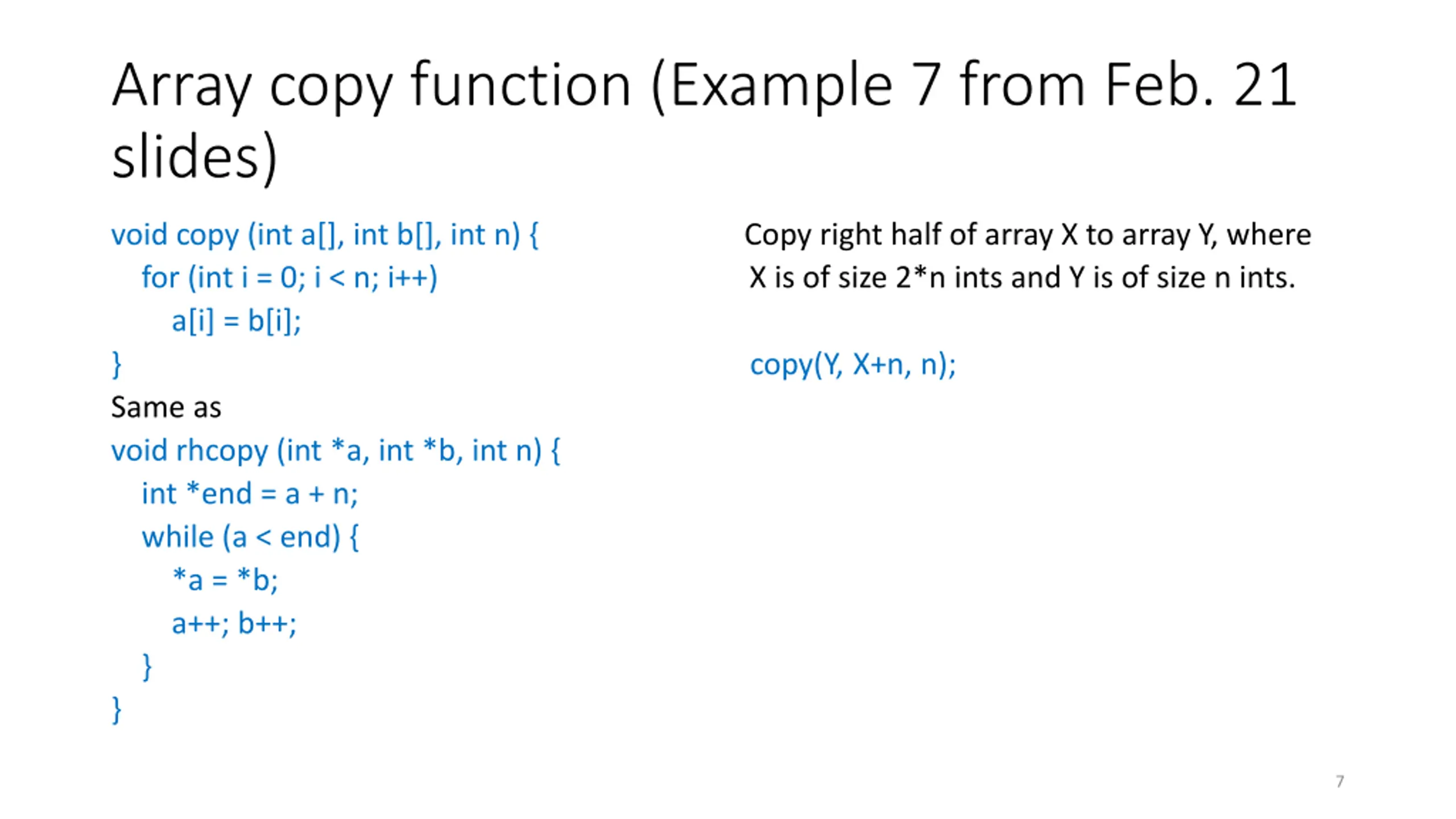 Array copy function (Example 7 from Feb. 21 slides)

void copy (int a[], int b[], int n) {
  for (int i = 0; i < n; i++)
    a[i] = b[i];
}
Same as
void rhcopy (int *a, int *b, int n) {
  int *end = a + n;
  while (a < end) {
    *a = *b;
    a++; b++;
  }
}

Copy right half of array X to array Y, where X is of size 2*n ints and Y is of size n ints.

copy(Y, X+n, n);

7